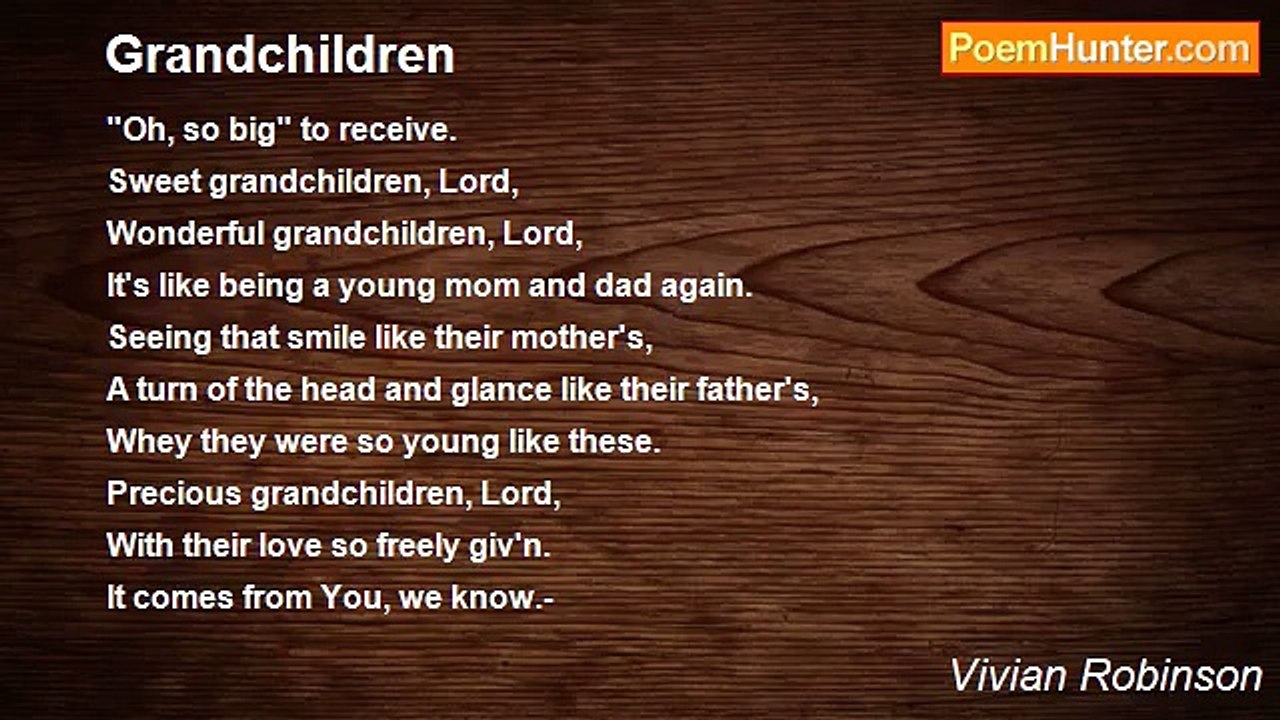 Grandchildren

PoemHunter.com

"Oh, so big" to receive.
Sweet grandchildren, Lord,
Wonderful grandchildren, Lord,
It's like being a young mom and dad again.
Seeing that smile like their mother's,
A turn of the head and glance like their father's,
Whey they were so young like these.
Precious grandchildren, Lord,
With their love so freely giv'n.
It comes from You, we know.-

Vivian Robinson